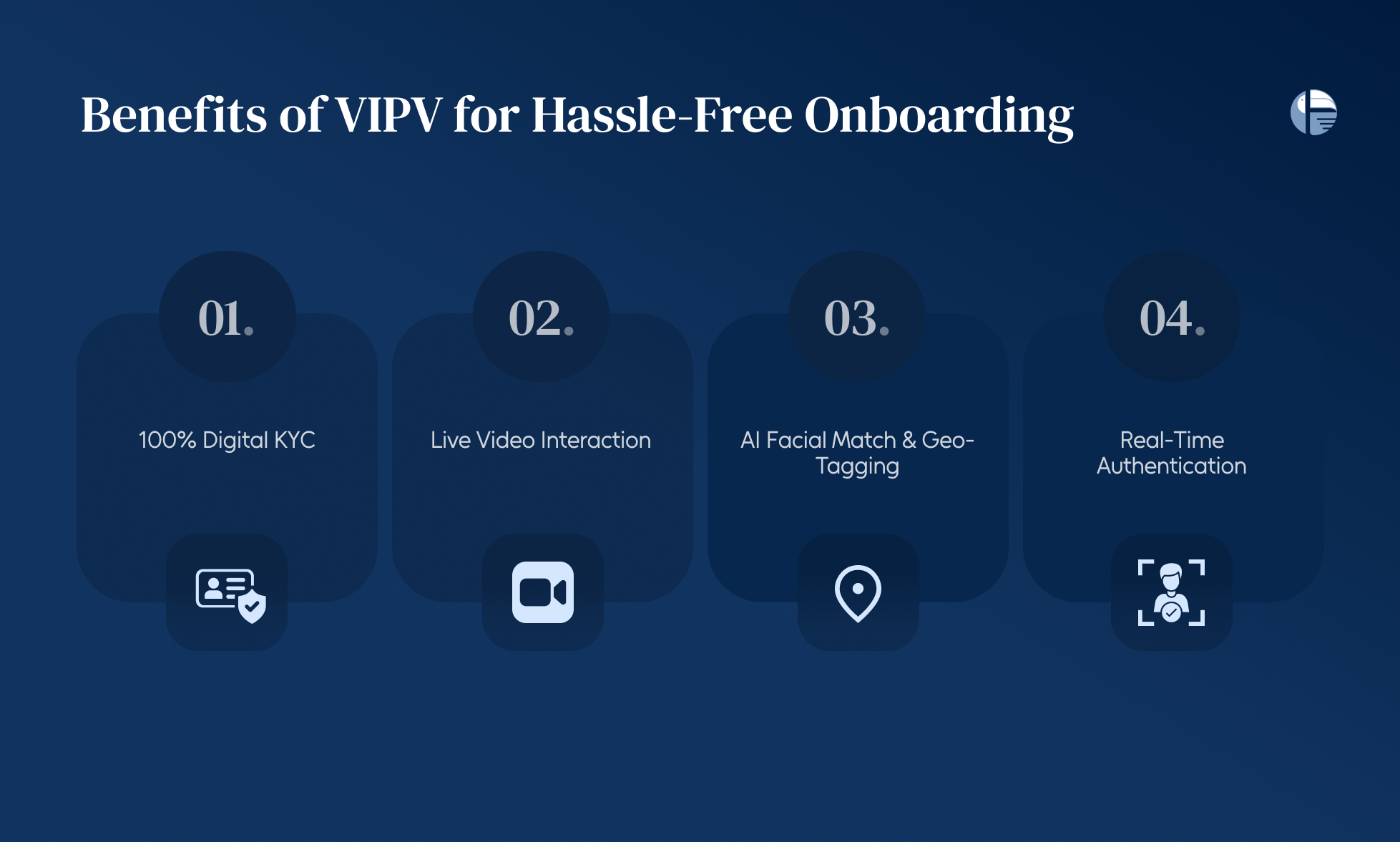 Benefits of VIPV for Hassle-Free Onboarding

01.

100% Digital KYC

02.

Live Video Interaction

03.

AI Facial Match & Geo-Tagging

04.

Real-Time Authentication